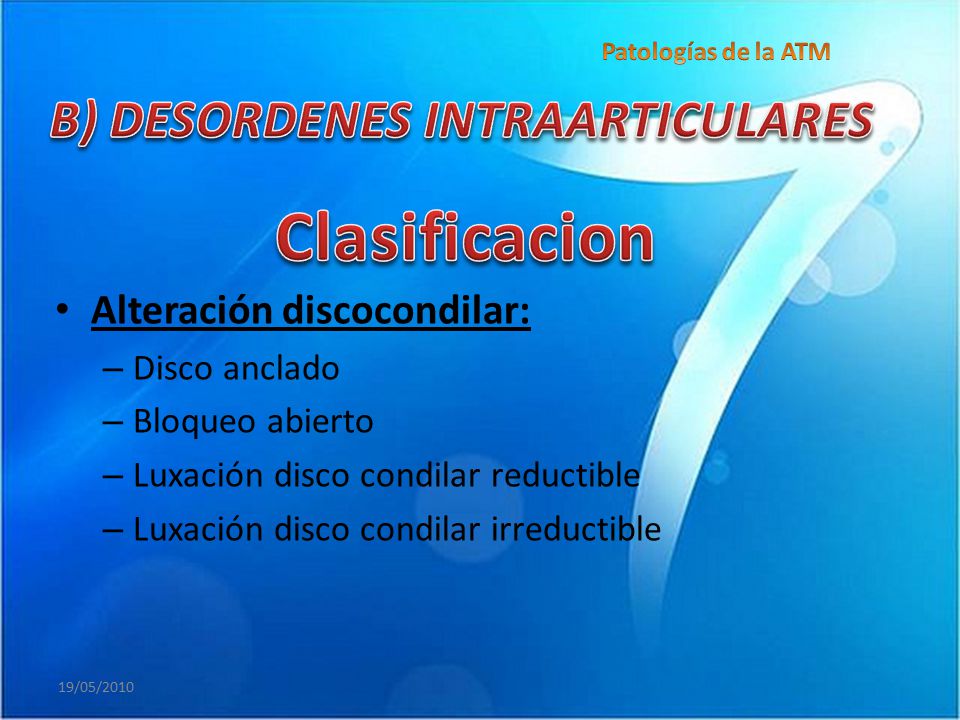 Patologías de la ATM

B) DESORDENES INTRAARTICULARES

Clasificacion

• Alteración discocondilar:
– Disco anclado
– Bloqueo abierto
– Luxación disco condilar reductible
– Luxación disco condilar irreductible

19/05/2010